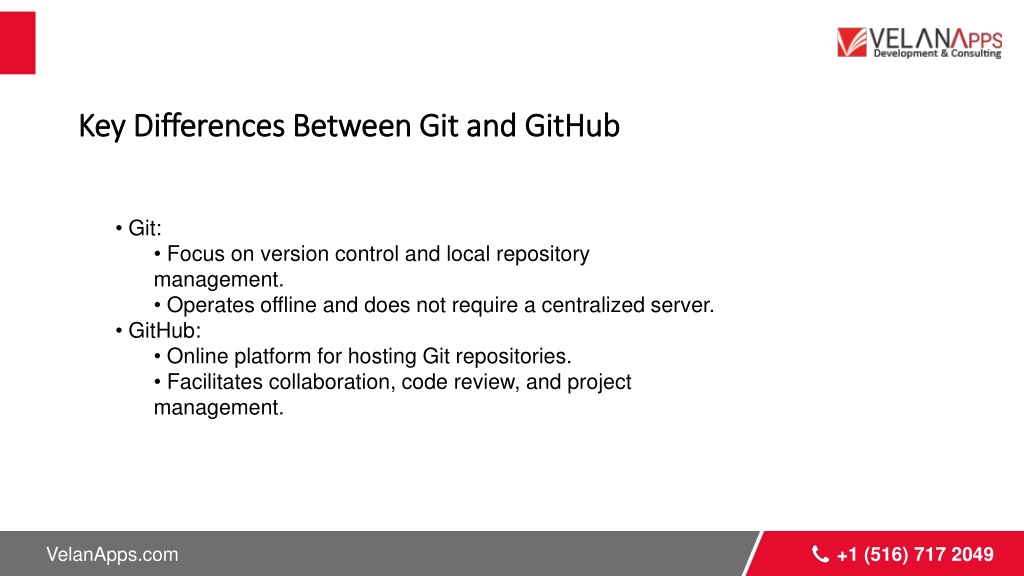 VELANAPPS
Development & Consulting

Key Differences Between Git and GitHub

• Git:
• Focus on version control and local repository management.
• Operates offline and does not require a centralized server.
• GitHub:
• Online platform for hosting Git repositories.
• Facilitates collaboration, code review, and project management.

VelanApps.com

+1 (516) 717 2049